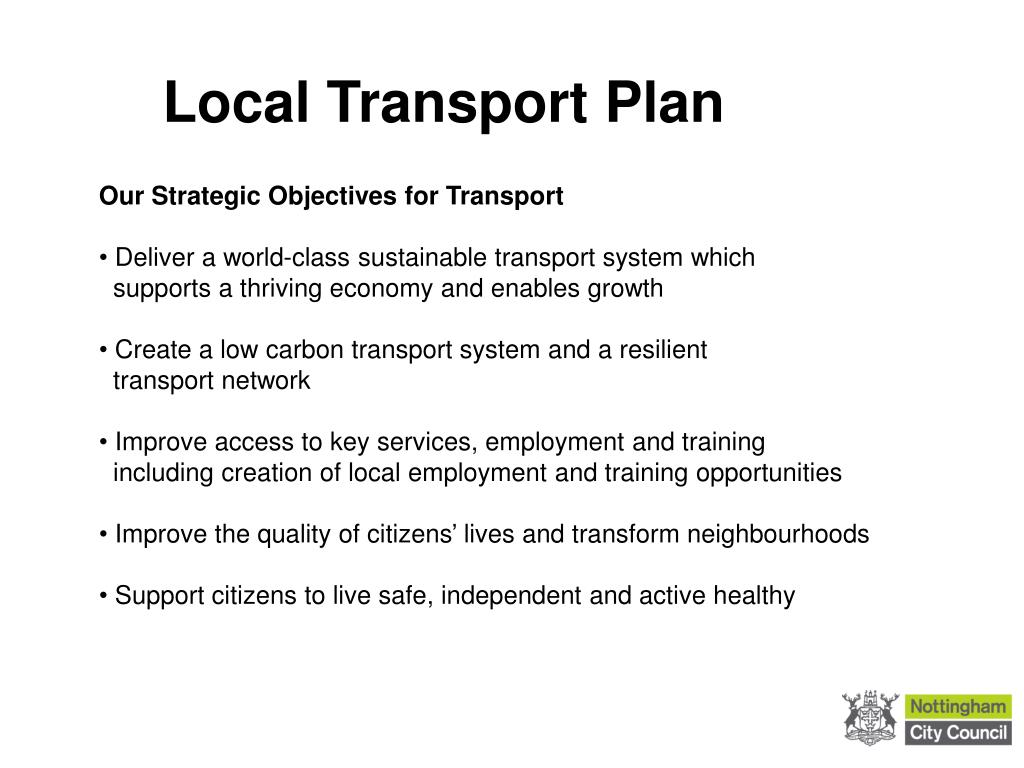 Local Transport Plan

Our Strategic Objectives for Transport

• Deliver a world-class sustainable transport system which supports a thriving economy and enables growth

• Create a low carbon transport system and a resilient transport network

• Improve access to key services, employment and training including creation of local employment and training opportunities

• Improve the quality of citizens' lives and transform neighbourhoods

• Support citizens to live safe, independent and active healthy

Nottingham City Council